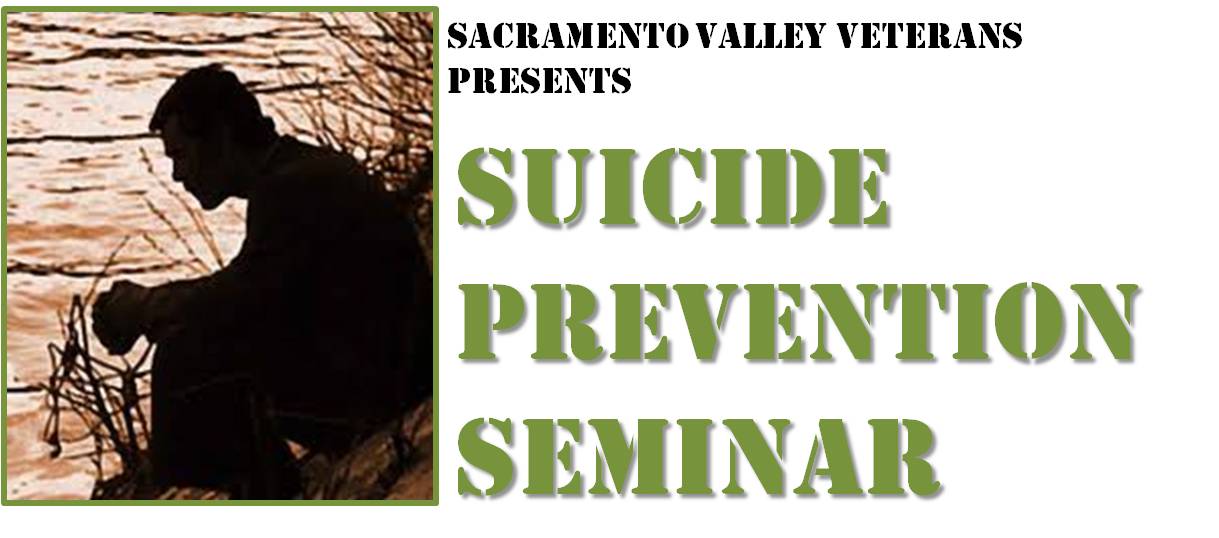 SACRAMENTO VALLEY VETERANS
PRESENTS

SUICIDE
PREVENTION
SEMINAR